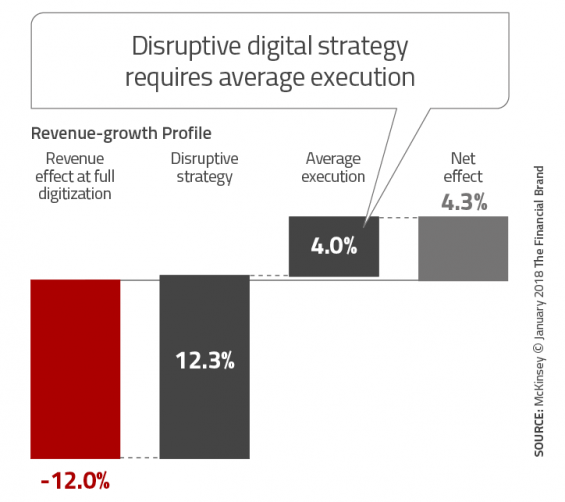 Disruptive digital strategy requires average execution

Revenue-growth Profile

Revenue effect at full digitization

Disruptive strategy

Average execution

Net effect

4.3%

4.0%

12.3%

-12.0%

SOURCE: McKinsey © January 2018 The Financial Brand